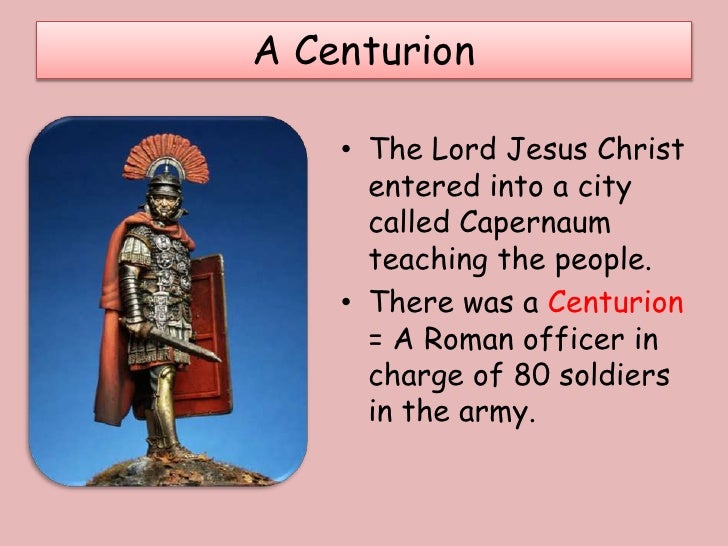 A Centurion

• The Lord Jesus Christ entered into a city called Capernaum teaching the people.

• There was a Centurion = A Roman officer in charge of 80 soldiers in the army.